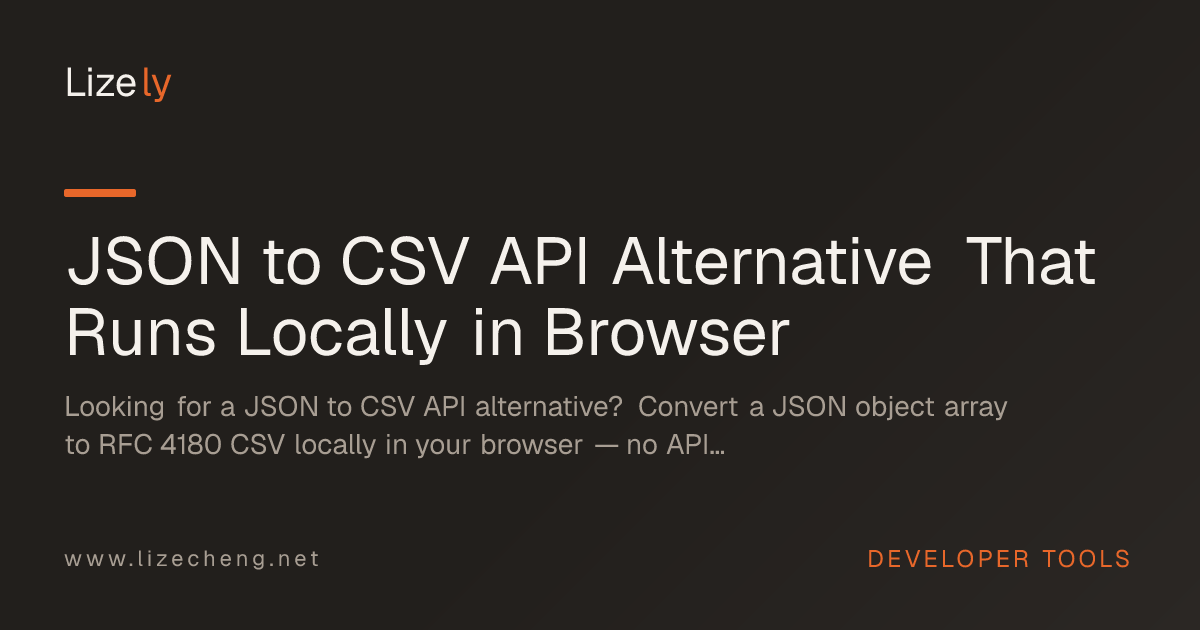 Lizely

JSON to CSV API Alternative That Runs Locally in Browser

Looking for a JSON to CSV API alternative? Convert a JSON object array to RFC 4180 CSV locally in your browser — no API...

www.lizecheng.net

DEVELOPER TOOLS